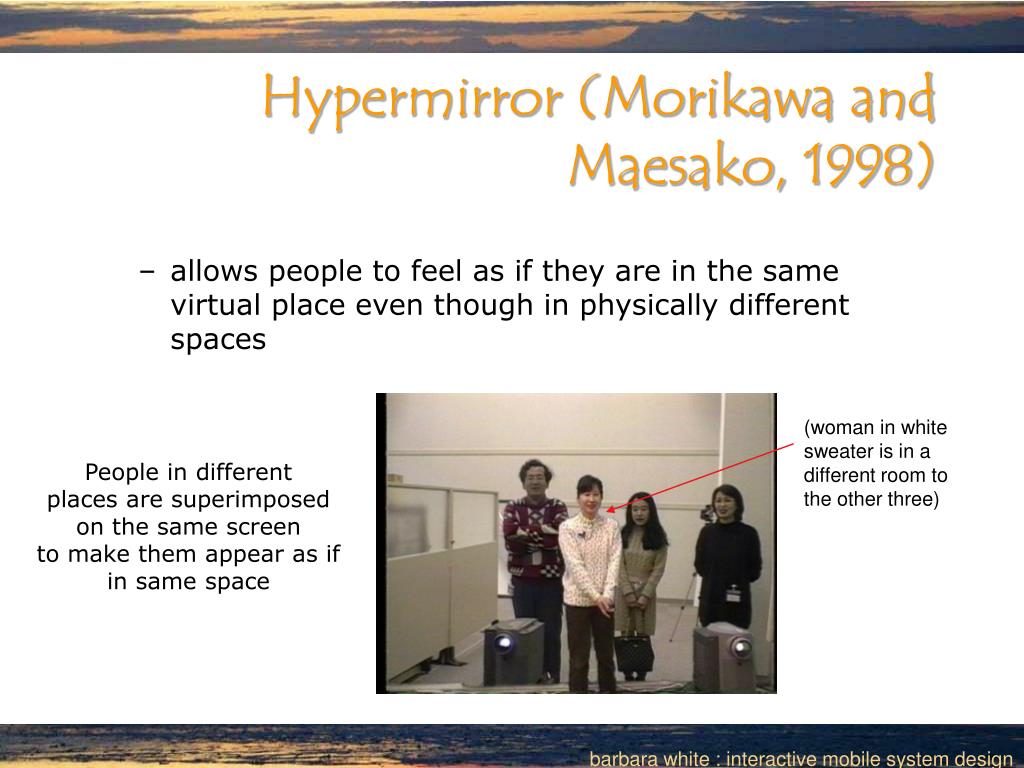 Hypermirror (Morikawa and Maesako, 1998)

– allows people to feel as if they are in the same virtual place even though in physically different spaces

People in different places are superimposed on the same screen to make them appear as if in same space

(woman in white sweater is in a different room to the other three)

barbara white : interactive mobile system design